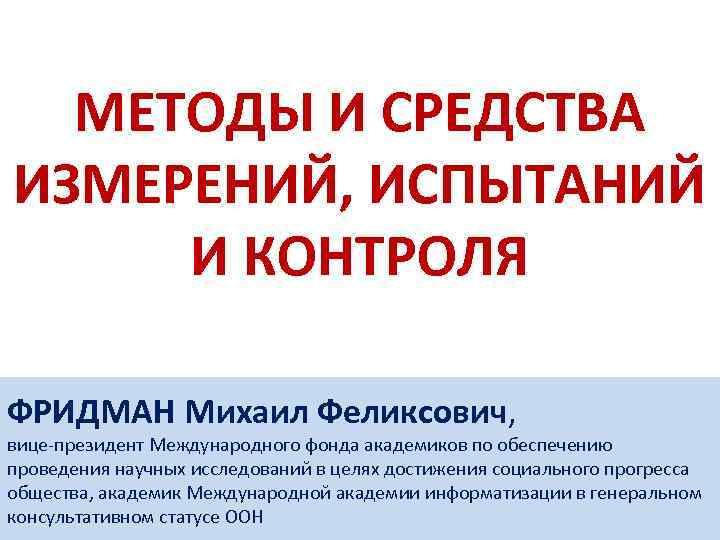 МЕТОДЫ И СРЕДСТВА ИЗМЕРЕНИЙ, ИСПЫТАНИЙ И КОНТРОЛЯ

ФРИДМАН Михаил Феликсович,
вице-президент Международного фонда академиков по обеспечению проведения научных исследований в целях достижения социального прогресса общества, академик Международной академии информатизации в генеральном консультативном статусе ООН